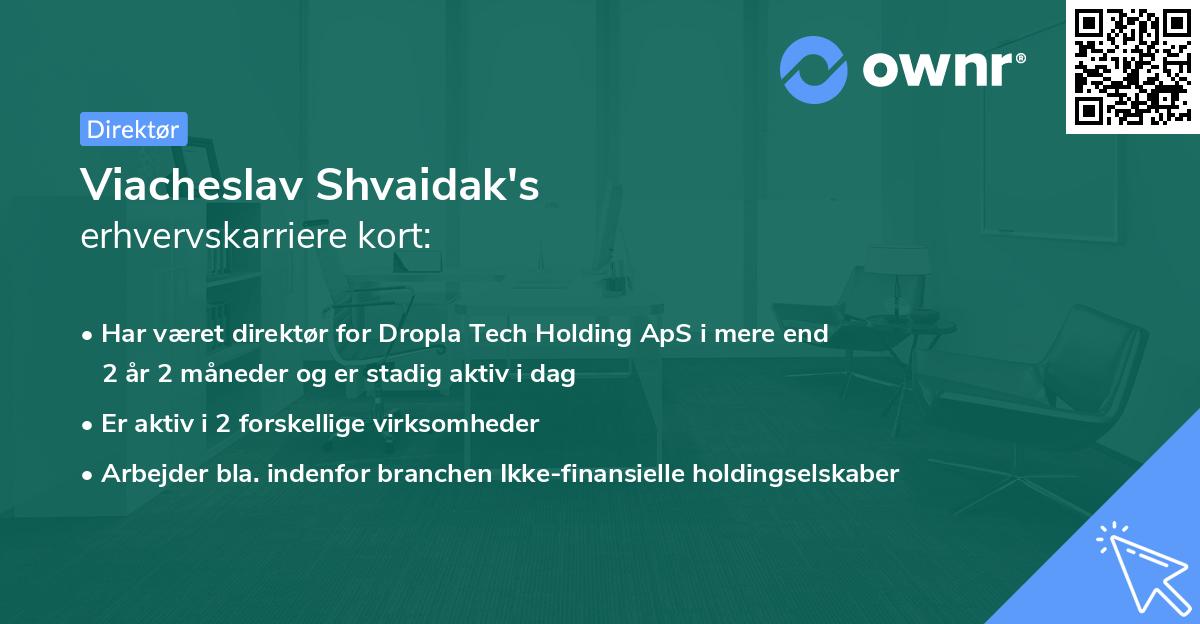 ownr®

Direktør

Viacheslav Shvaidak's
erhvervskarriere kort:

• Har været direktør for Dropla Tech Holding ApS i mere end 2 år 2 måneder og er stadig aktiv i dag

• Er aktiv i 2 forskellige virksomheder

• Arbejder bla. indenfor branchen Ikke-finansielle holdingselskaber